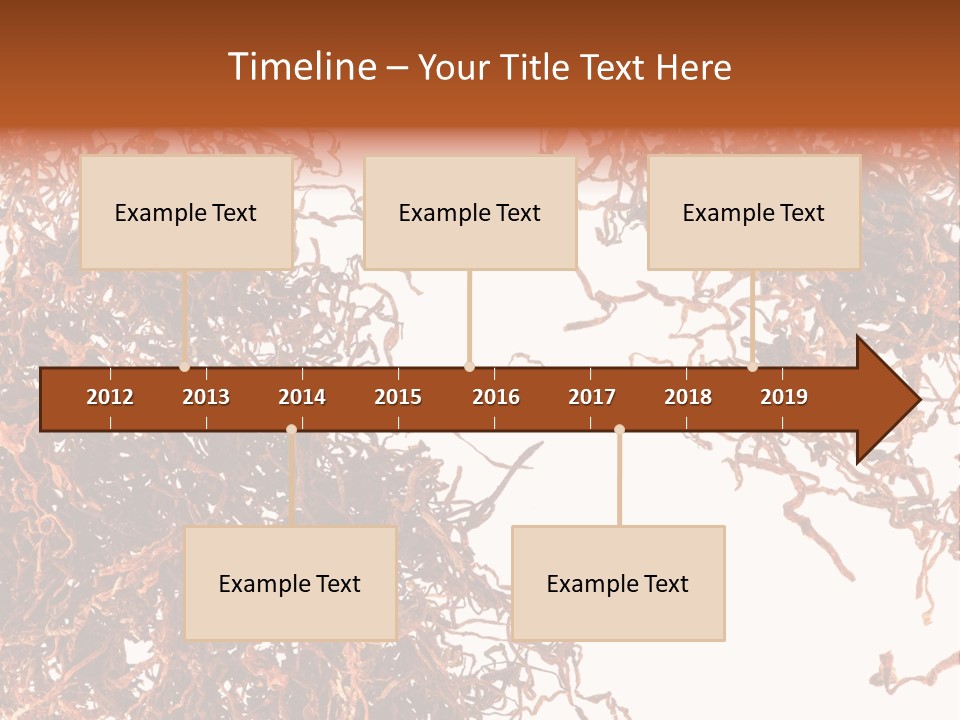 Timeline – Your Title Text Here

Example Text

Example Text

Example Text

2012 2013 2014 2015 2016 2017 2018 2019

Example Text

Example Text